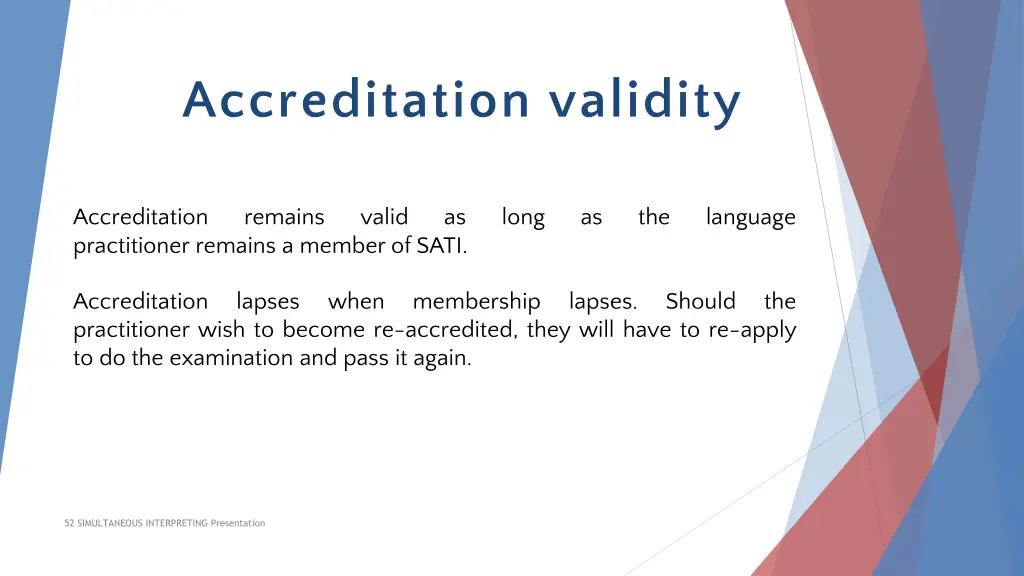 Accreditation validity

Accreditation remains valid as long as the language practitioner remains a member of SATI.

Accreditation lapses when membership lapses. Should the practitioner wish to become re-accredited, they will have to re-apply to do the examination and pass it again.

52 SIMULTANEOUS INTERPRETING Presentation